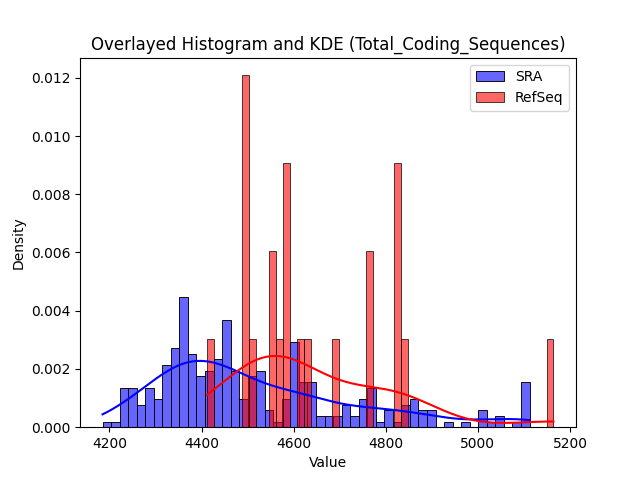 Overlayed Histogram and KDE (Total_Coding_Sequences)

SRA
RefSeq

Density

0.012
0.010
0.008
0.006
0.004
0.002
0.000

4200
4400
4600
4800
5000
5200

Value